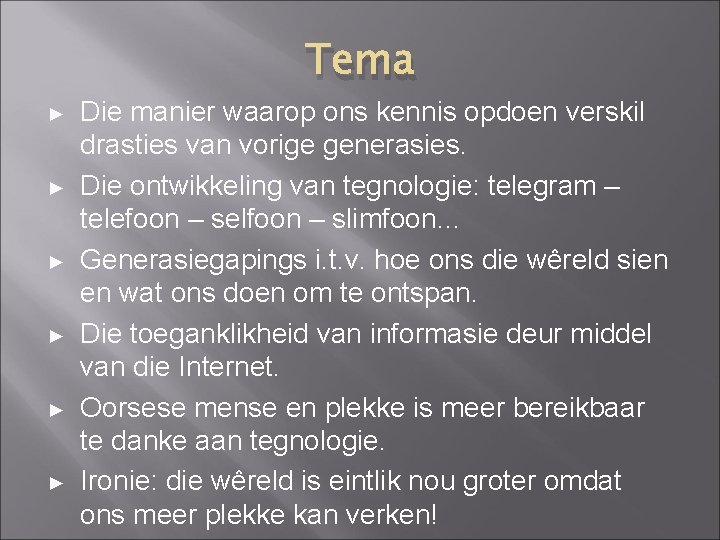 Tema

► Die manier waarop ons kennis opdoen verskil drasties van vorige generasies.

► Die ontwikkeling van tegnologie: telegram – telefoon – selfoon – slimfoon...

► Generasiegapings i.t.v. hoe ons die wêreld sien en wat ons doen om te ontspan.

► Die toeganklikheid van informasie deur middel van die Internet.

► Oorsese mense en plekke is meer bereikbaar te danke aan tegnologie.

► Ironie: die wêreld is eintlik nou groter omdat ons meer plekke kan verken!